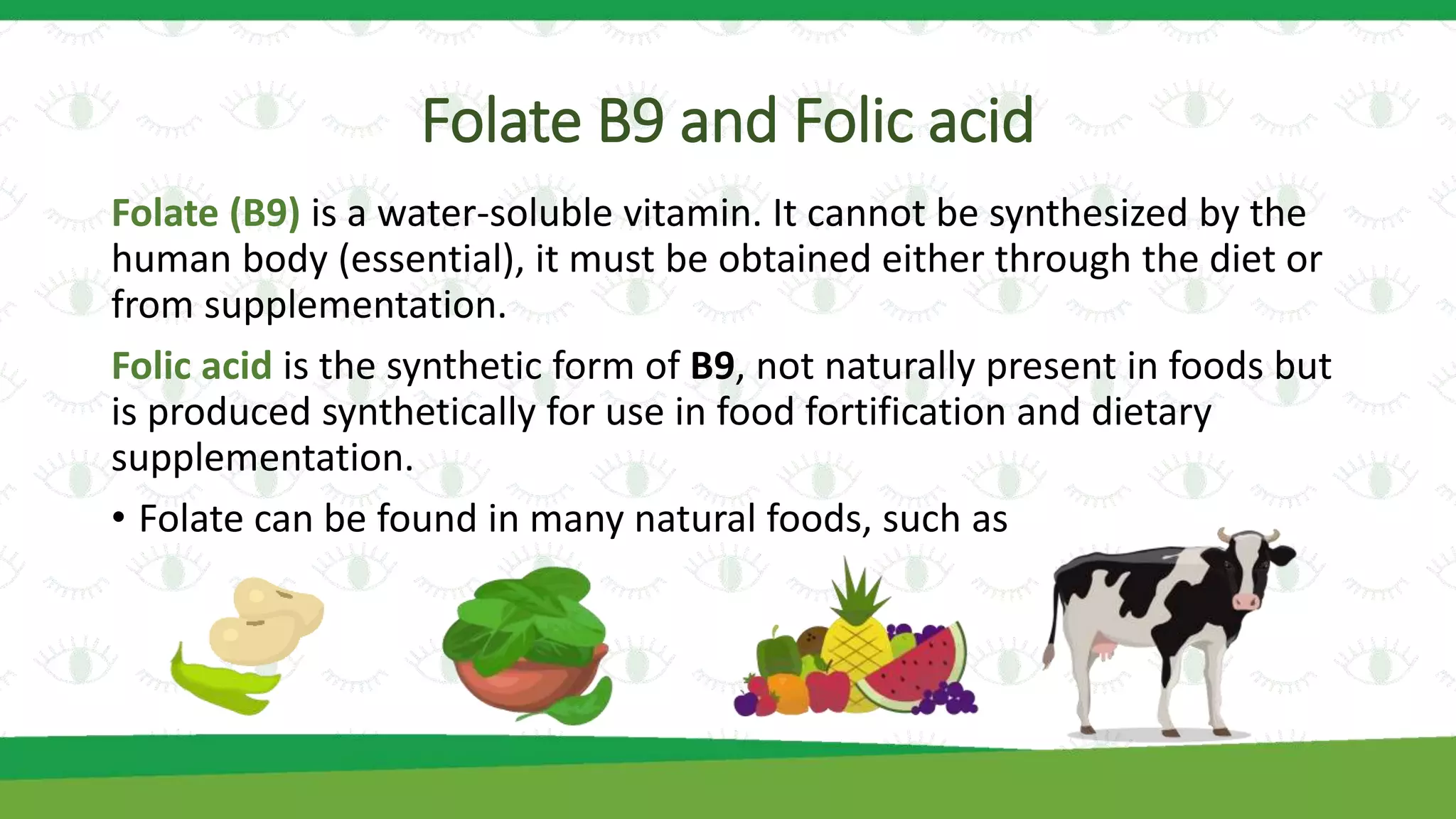 Folate B9 and Folic acid

Folate (B9) is a water-soluble vitamin. It cannot be synthesized by the human body (essential), it must be obtained either through the diet or from supplementation.

Folic acid is the synthetic form of B9, not naturally present in foods but is produced synthetically for use in food fortification and dietary supplementation.

• Folate can be found in many natural foods, such as